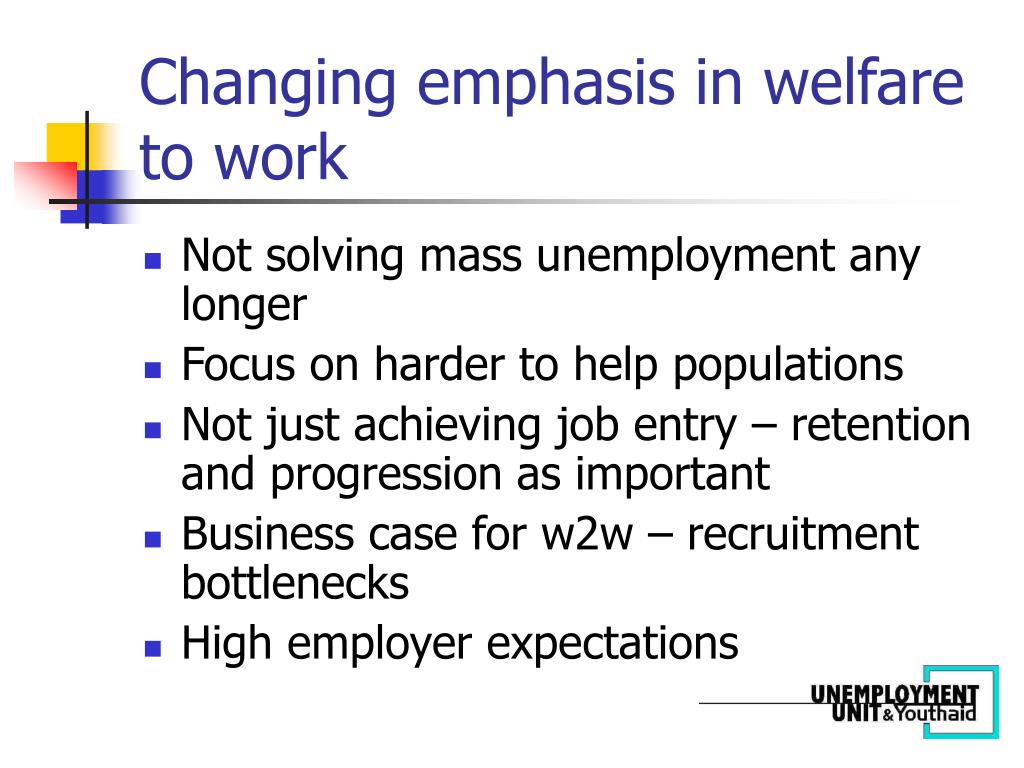 Changing emphasis in welfare to work

- Not solving mass unemployment any longer
- Focus on harder to help populations
- Not just achieving job entry – retention and progression as important
- Business case for w2w – recruitment bottlenecks
- High employer expectations

UNEMPLOYMENT UNIT & Youthaid